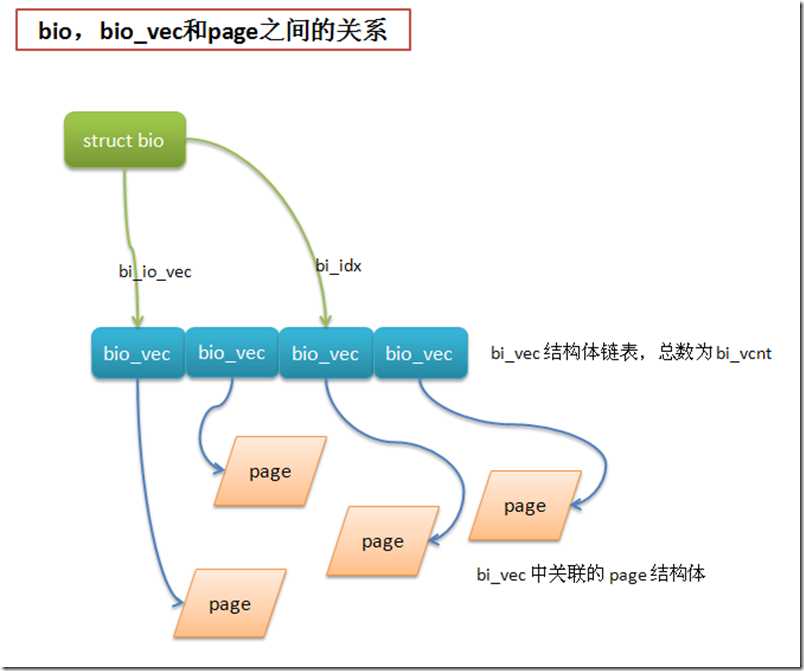 bio，bio_vec和page之间的关系

struct bio

bi_io_vec

bi_idx

bio_vec bio_vec bio_vec bio_vec

bi_vec 结构体链表，总数为 bi_vcnt

page

page

page

page

bi_vec 中关联的 page 结构体